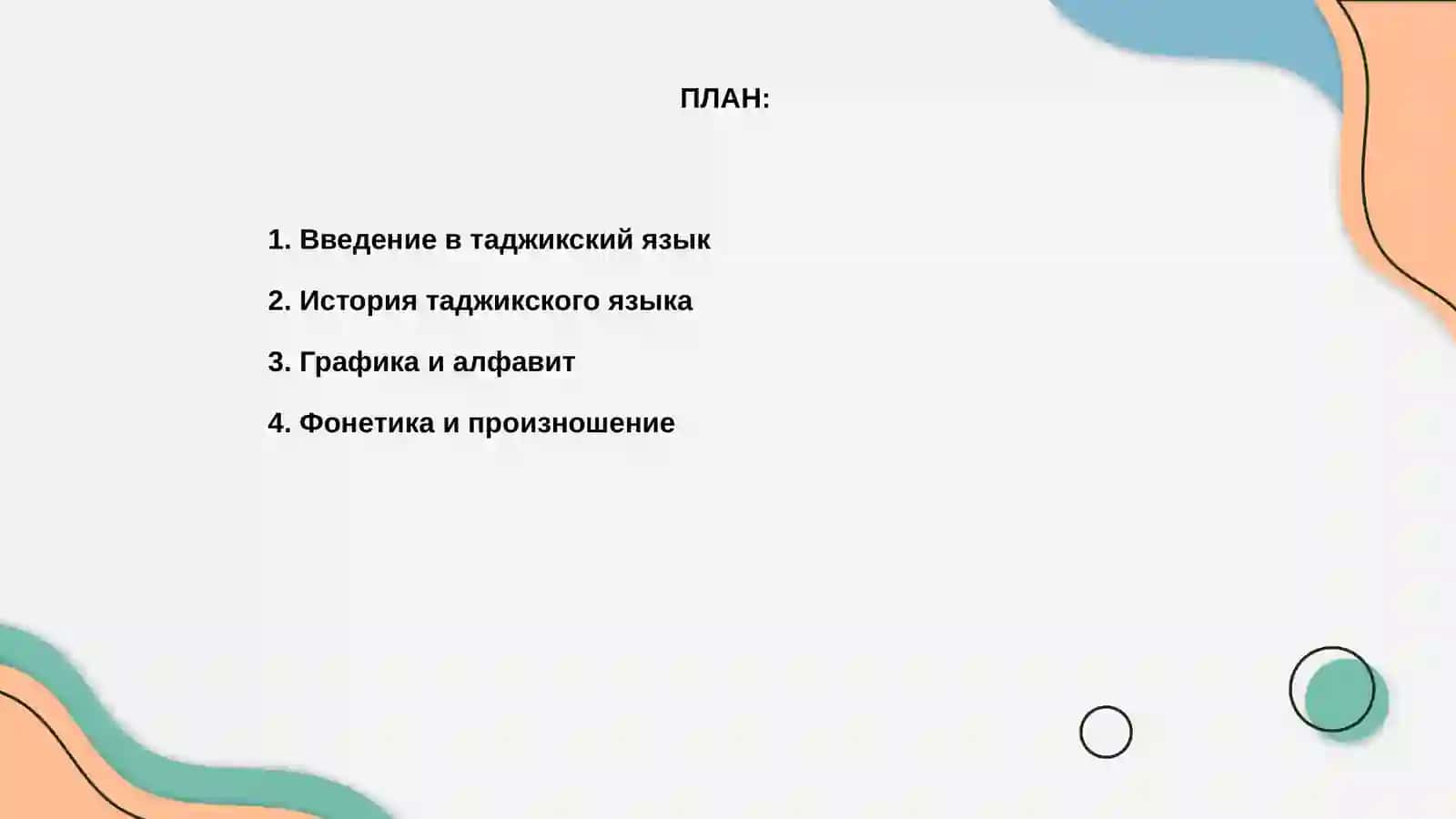 ПЛАН:

1. Введение в таджикский язык

2. История таджикского языка

3. Графика и алфавит

4. Фонетика и произношение